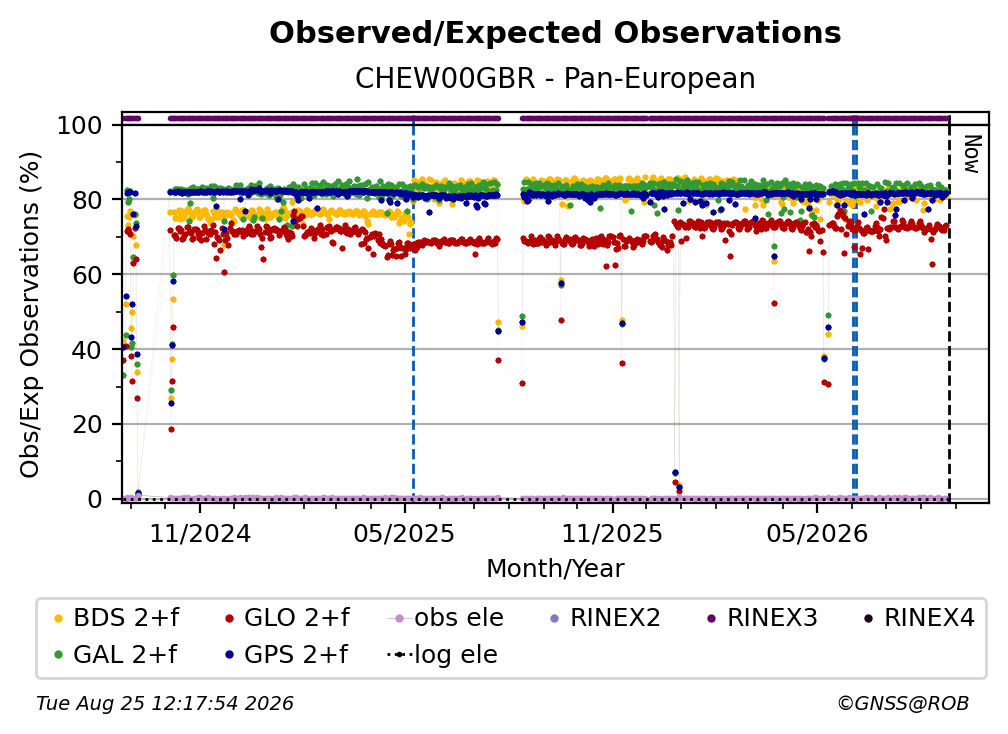 Observed/Expected Observations

CHEW00GBR - Pan-European

Obs/Exp Observations (%)

100
80
60
40
20
0

Now

11/2024
05/2025
11/2025
05/2026

Month/Year

BDS 2+f
GLO 2+f
obs ele
RINEX2
RINEX3
RINEX4
GAL 2+f
GPS 2+f
log ele

Tue Aug 25 12:17:54 2026

©GNSS@ROB